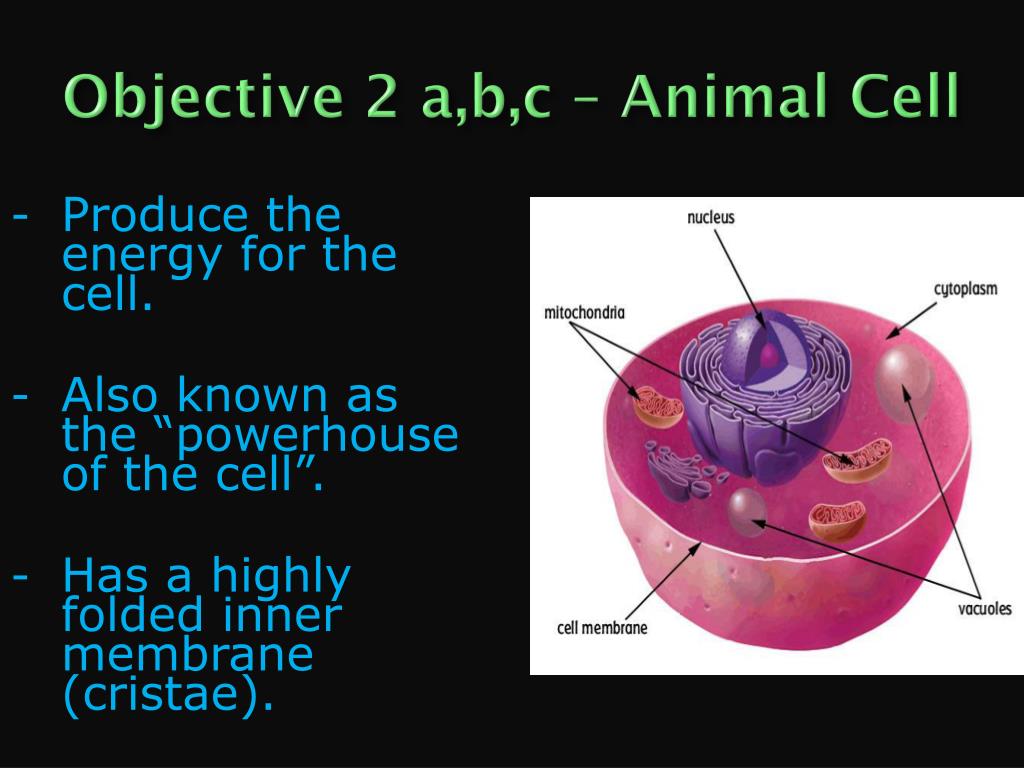 Objective 2 a,b,c – Animal Cell

- Produce the energy for the cell.

- Also known as the “powerhouse of the cell”.

- Has a highly folded inner membrane (cristae).

nucleus
cytoplasm
mitochondria
vacuoles
cell membrane